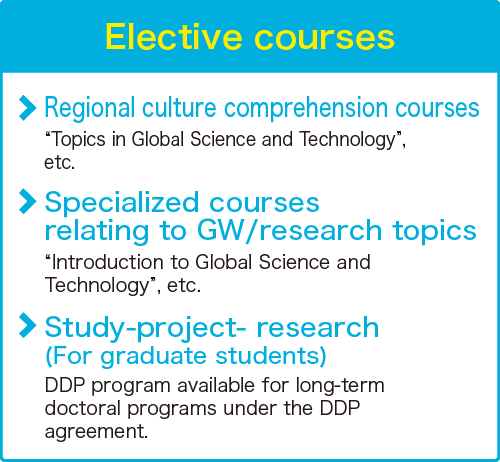 Elective courses

Regional culture comprehension courses

“Topics in Global Science and Technology”, etc.

Specialized courses relating to GW/research topics

“Introduction to Global Science and Technology”, etc.

Study-project- research (For graduate students)

DDP program available for long-term doctoral programs under the DDP agreement.